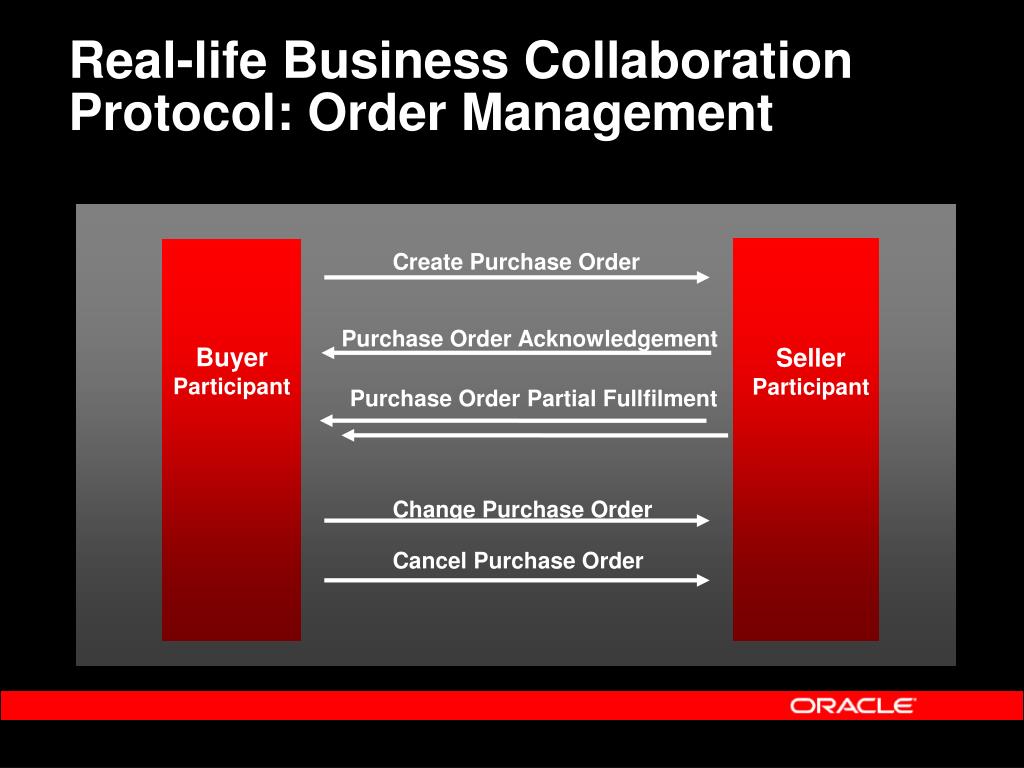 Real-life Business Collaboration Protocol: Order Management

Buyer
Participant

Create Purchase Order

Purchase Order Acknowledgement

Purchase Order Partial Fullfilment

Change Purchase Order

Cancel Purchase Order

Seller
Participant

ORACLE